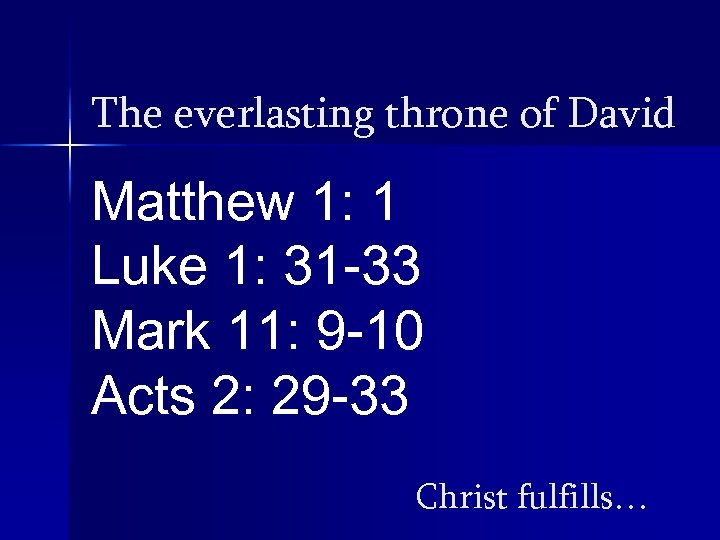 The everlasting throne of David

Matthew 1: 1
Luke 1: 31-33
Mark 11: 9-10
Acts 2: 29-33

Christ fulfills…